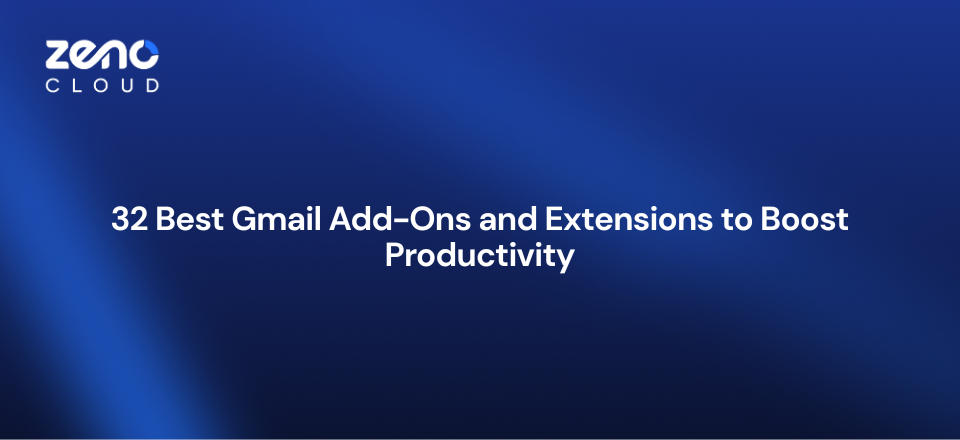 zeno
CLOUD

32 Best Gmail Add-Ons and Extensions to Boost Productivity